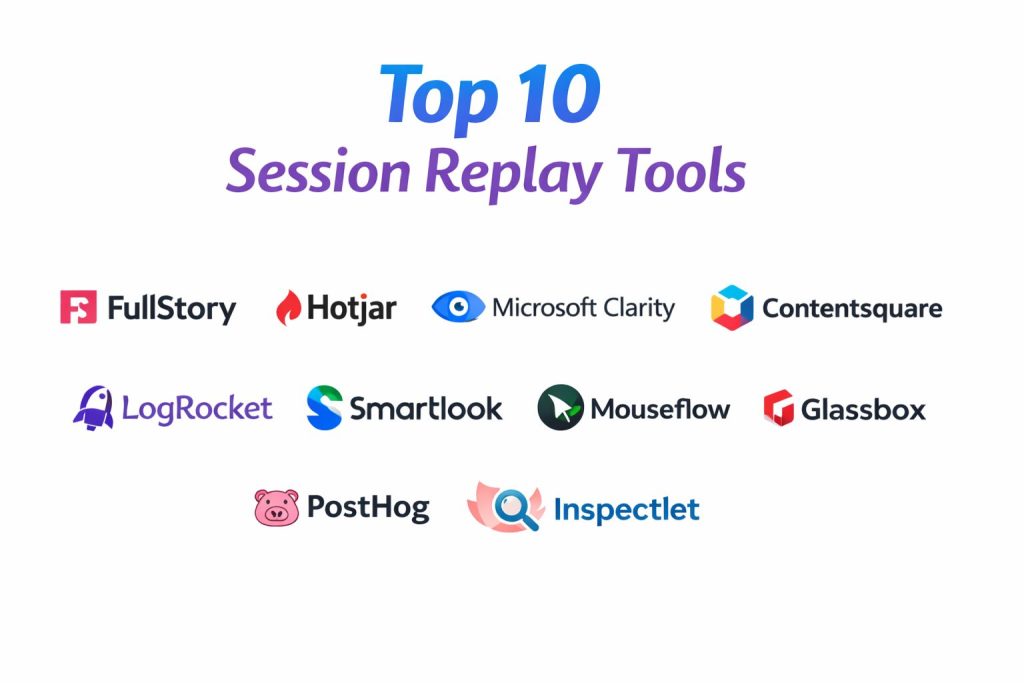 Top 10
Session Replay Tools

FullStory Hotjar Microsoft Clarity Contentsquare

LogRocket Smartlook Mouseflow Glassbox

PostHog Inspectlet